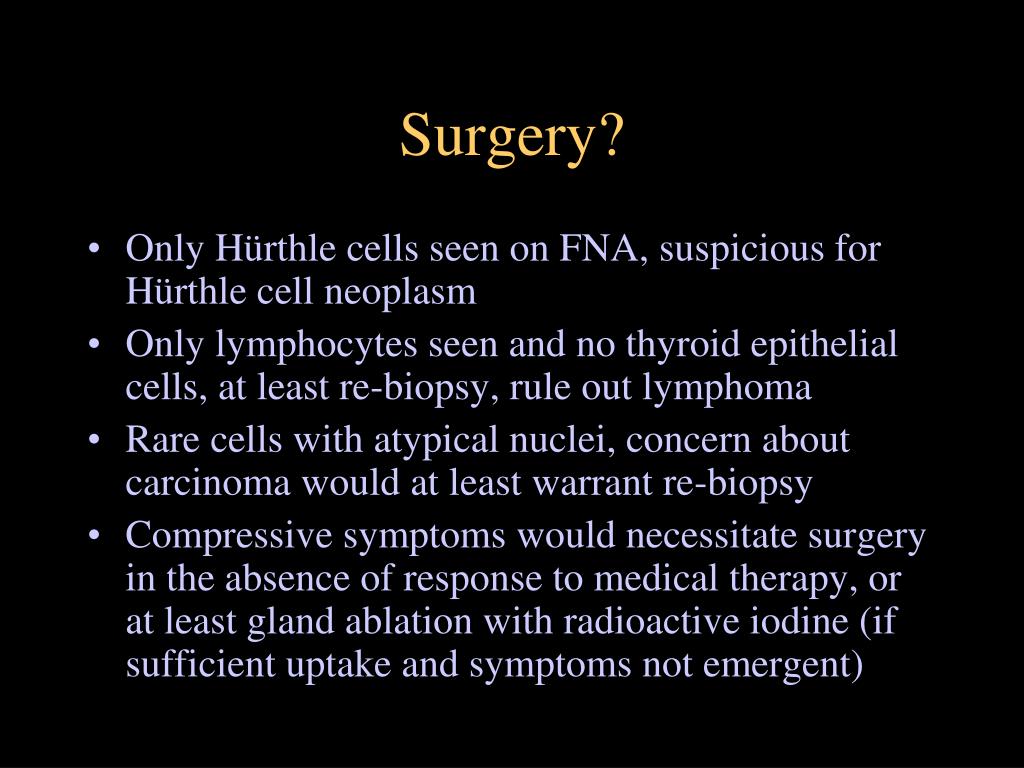 Surgery?

• Only Hürthle cells seen on FNA, suspicious for Hürthle cell neoplasm
• Only lymphocytes seen and no thyroid epithelial cells, at least re-biopsy, rule out lymphoma
• Rare cells with atypical nuclei, concern about carcinoma would at least warrant re-biopsy
• Compressive symptoms would necessitate surgery in the absence of response to medical therapy, or at least gland ablation with radioactive iodine (if sufficient uptake and symptoms not emergent)